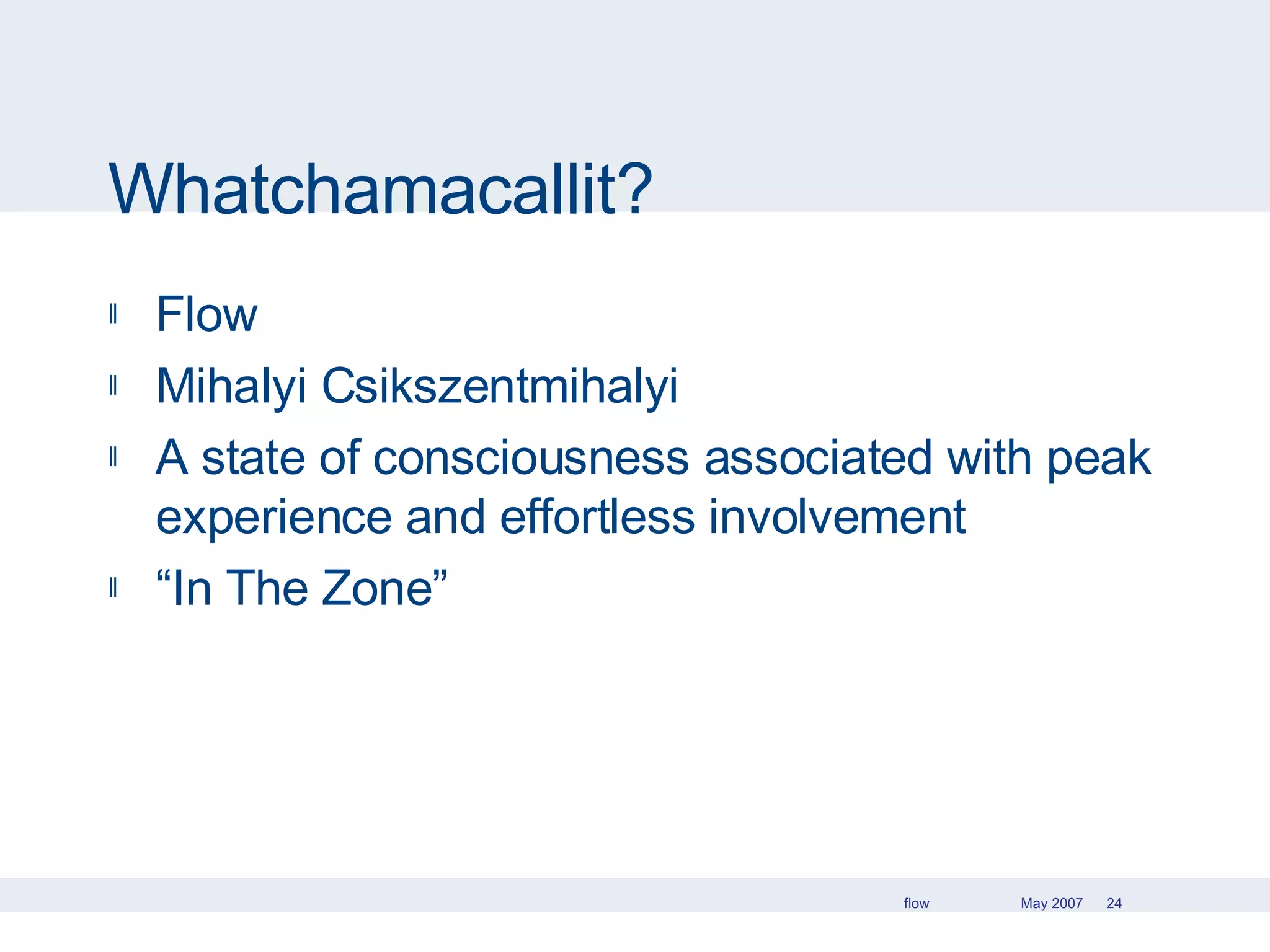 Whatchamacallit?

- Flow
- Mihalyi Csikszentmihalyi
- A state of consciousness associated with peak experience and effortless involvement
- “In The Zone”

flow May 2007 24